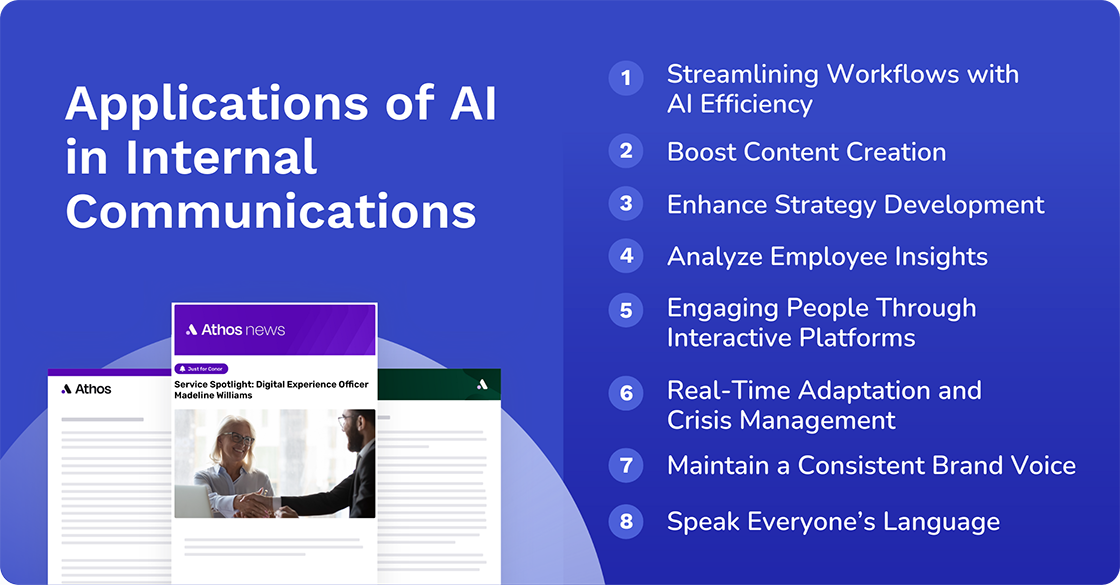 Applications of AI in Internal Communications

Athos

Athos news

Just for Conor

Service Spotlight: Digital Experience Officer Madeline Williams

1 Streamlining Workflows with AI Efficiency

2 Boost Content Creation

3 Enhance Strategy Development

4 Analyze Employee Insights

5 Engaging People Through Interactive Platforms

6 Real-Time Adaptation and Crisis Management

7 Maintain a Consistent Brand Voice

8 Speak Everyone's Language